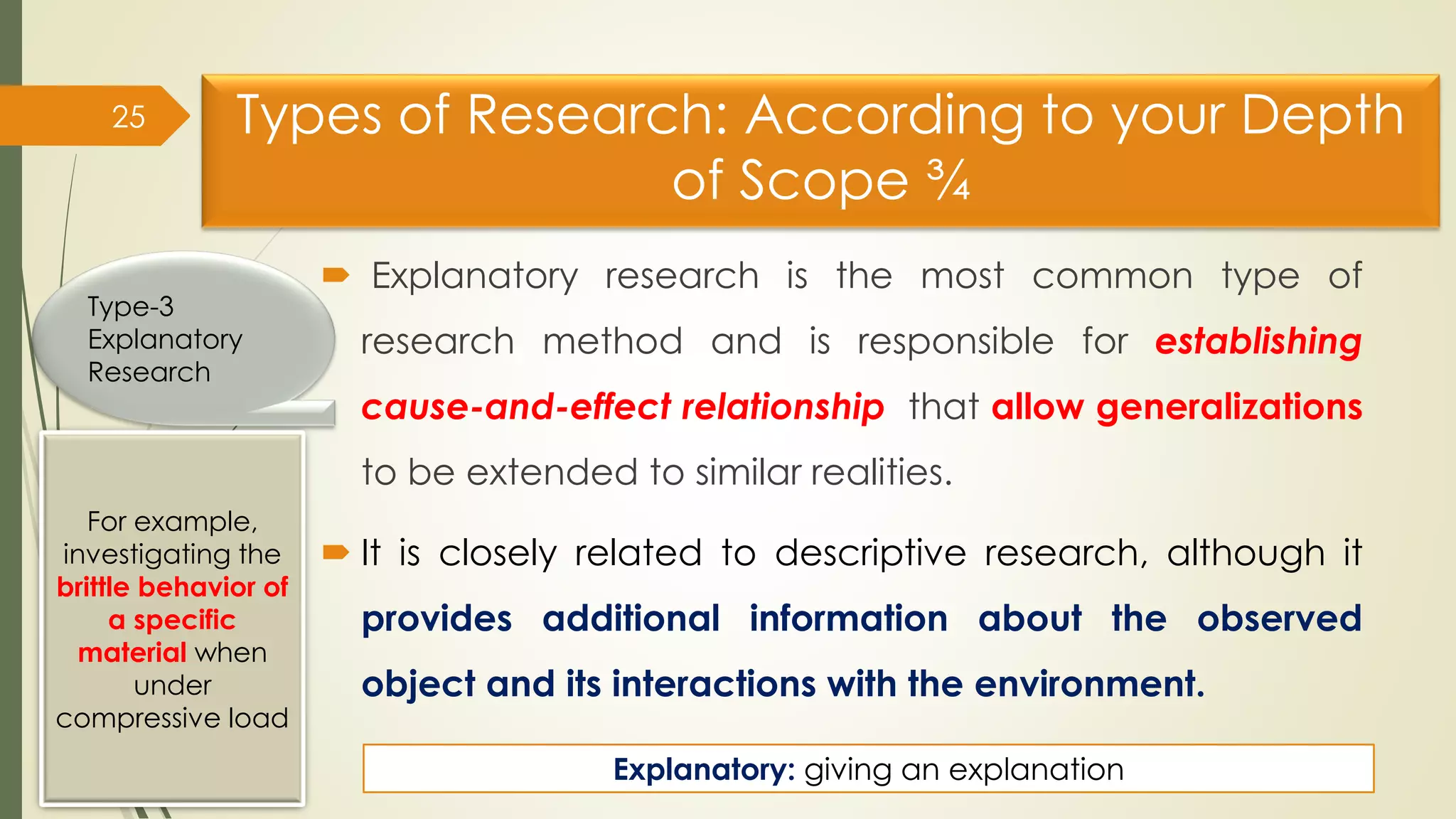 25

Types of Research: According to your Depth of Scope ¾

Type-3 Explanatory Research

For example, investigating the brittle behavior of a specific material when under compressive load

Explanatory research is the most common type of research method and is responsible for establishing cause-and-effect relationship that allow generalizations to be extended to similar realities.

It is closely related to descriptive research, although it provides additional information about the observed object and its interactions with the environment.

Explanatory: giving an explanation